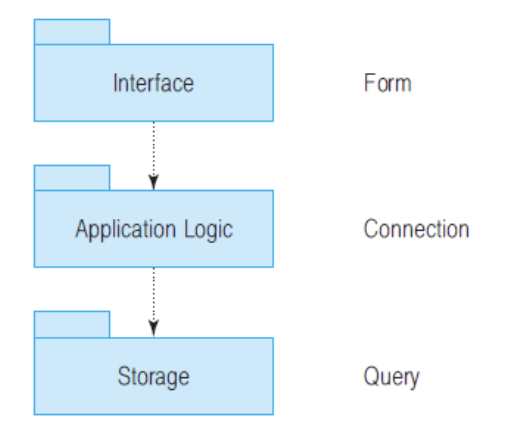 Interface

Form

Application Logic

Connection

Storage

Query